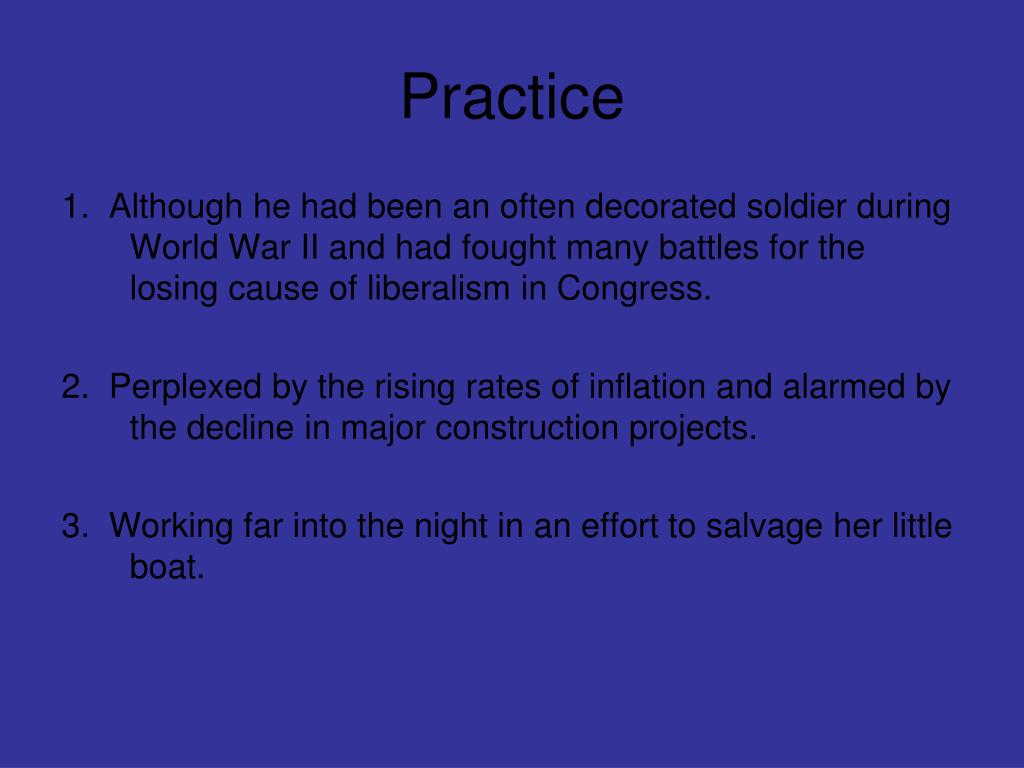 Practice

1. Although he had been an often decorated soldier during World War II and had fought many battles for the losing cause of liberalism in Congress.

2. Perplexed by the rising rates of inflation and alarmed by the decline in major construction projects.

3. Working far into the night in an effort to salvage her little boat.